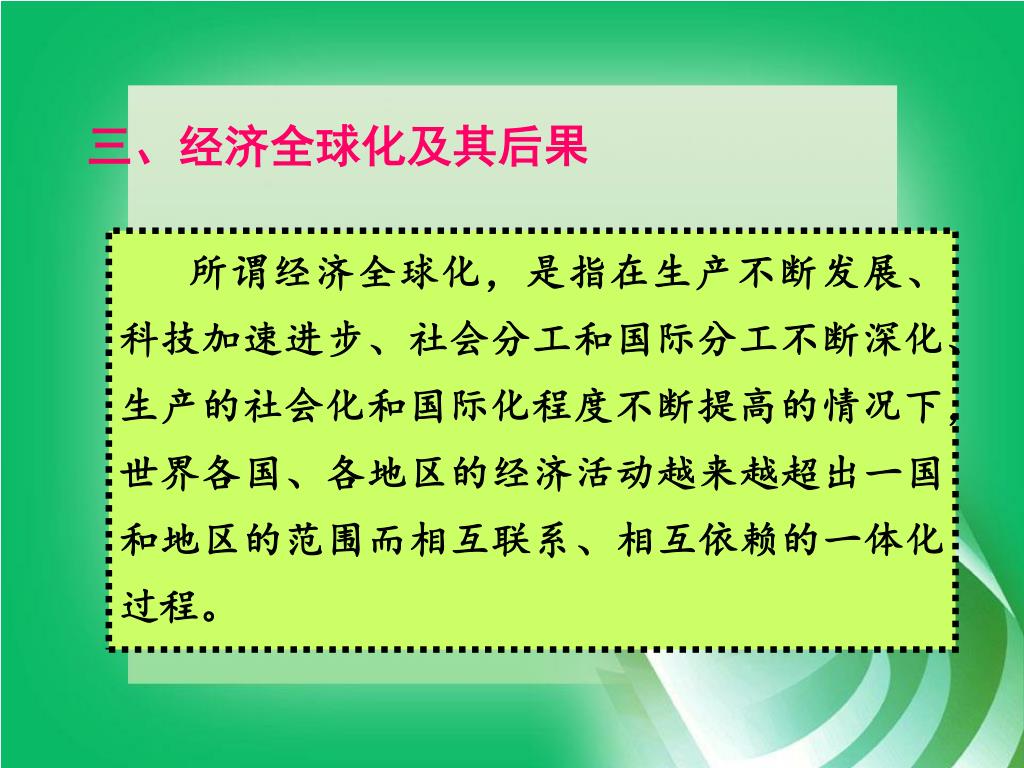 三、经济全球化及其后果

所谓经济全球化，是指在生产不断发展、科技加速进步、社会分工和国际分工不断深化、生产的社会化和国际化程度不断提高的情况下，世界各国、各地区的经济活动越来越超出一国和地区的范围而相互联系、相互依赖的一体化过程。